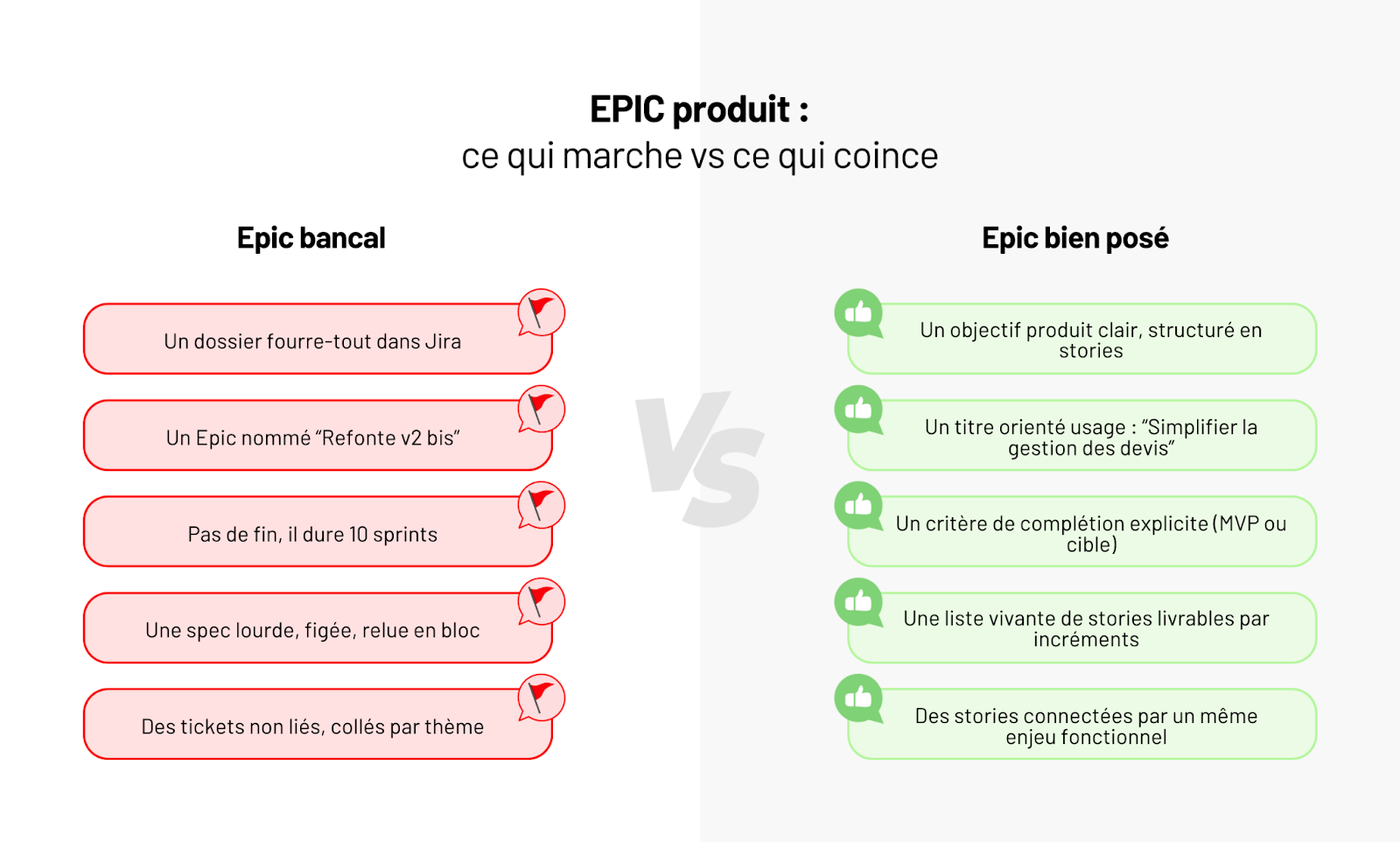 EPIC produit :
ce qui marche vs ce qui coince

Epic bancal

Un dossier fourre-tout dans Jira

Un Epic nommé “Refonte v2 bis”

Pas de fin, il dure 10 sprints

Une spec lourde, figée, relue en bloc

Des tickets non liés, collés par thème

Vs

Epic bien posé

Un objectif produit clair, structuré en stories

Un titre orienté usage : “Simplifier la gestion des devis”

Un critère de complétion explicite (MVP ou cible)

Une liste vivante de stories livrables par incréments

Des stories connectées par un même enjeu fonctionnel